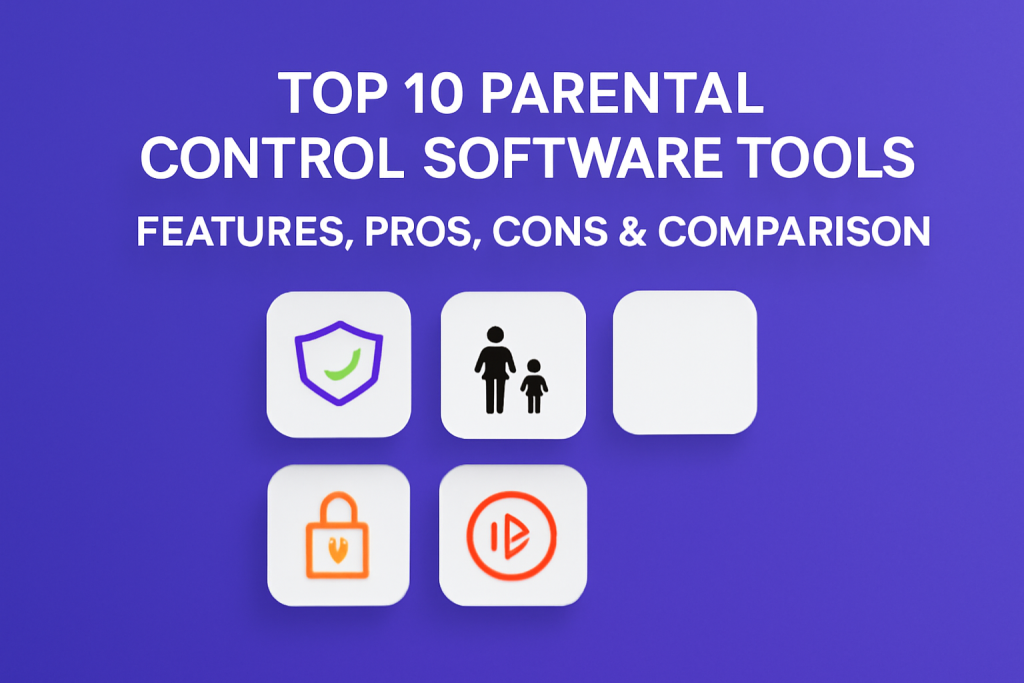 TOP 10 PARENTAL CONTROL SOFTWARE TOOLS

FEATURES, PROS, CONS & COMPARISON